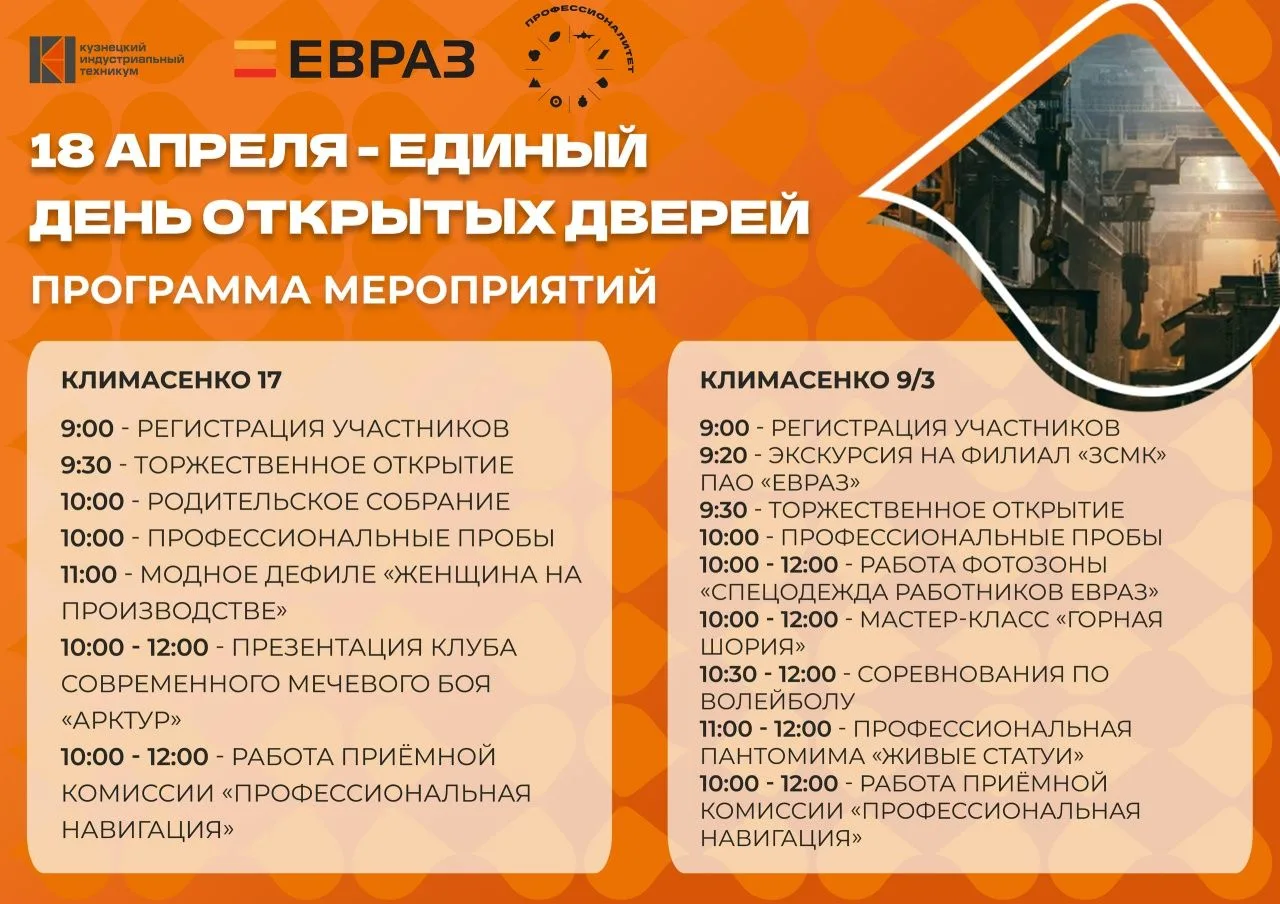 кузнецкий индустриальный техникум

ЕВРАЗ

ПРОФЕССИОНАЛИТЕТ

18 АПРЕЛЯ - ЕДИНЫЙ ДЕНЬ ОТКРЫТЫХ ДВЕРЕЙ

ПРОГРАММА МЕРОПРИЯТИЙ

КЛИМАСЕНКО 17

9:00 - РЕГИСТРАЦИЯ УЧАСТНИКОВ
9:30 - ТОРЖЕСТВЕННОЕ ОТКРЫТИЕ
10:00 - РОДИТЕЛЬСКОЕ СОБРАНИЕ
10:00 - ПРОФЕССИОНАЛЬНЫЕ ПРОБЫ
11:00 - МОДНОЕ ДЕФИЛЕ «ЖЕНЩИНА НА ПРОИЗВОДСТВЕ»
10:00 - 12:00 - ПРЕЗЕНТАЦИЯ КЛУБА СОВРЕМЕННОГО МЕЧЕВОГО БОЯ «АРКТУР»
10:00 - 12:00 - РАБОТА ПРИЁМНОЙ КОМИССИИ «ПРОФЕССИОНАЛЬНАЯ НАВИГАЦИЯ»

КЛИМАСЕНКО 9/3

9:00 - РЕГИСТРАЦИЯ УЧАСТНИКОВ
9:20 - ЭКСКУРСИЯ НА ФИЛИАЛ «ЗСМК» ПАО «ЕВРАЗ»
9:30 - ТОРЖЕСТВЕННОЕ ОТКРЫТИЕ
10:00 - ПРОФЕССИОНАЛЬНЫЕ ПРОБЫ
10:00 - 12:00 - РАБОТА ФОТОЗОНЫ «СПЕЦОДЕЖДА РАБОТНИКОВ ЕВРАЗ»
10:00 - 12:00 - МАСТЕР-КЛАСС «ГОРНАЯ ШОРИЯ»
10:30 - 12:00 - СОРЕВНОВАНИЯ ПО ВОЛЕЙБОЛУ
11:00 - 12:00 - ПРОФЕССИОНАЛЬНАЯ ПАНТОМИМА «ЖИВЫЕ СТАТУИ»
10:00 - 12:00 - РАБОТА ПРИЁМНОЙ КОМИССИИ «ПРОФЕССИОНАЛЬНАЯ НАВИГАЦИЯ»